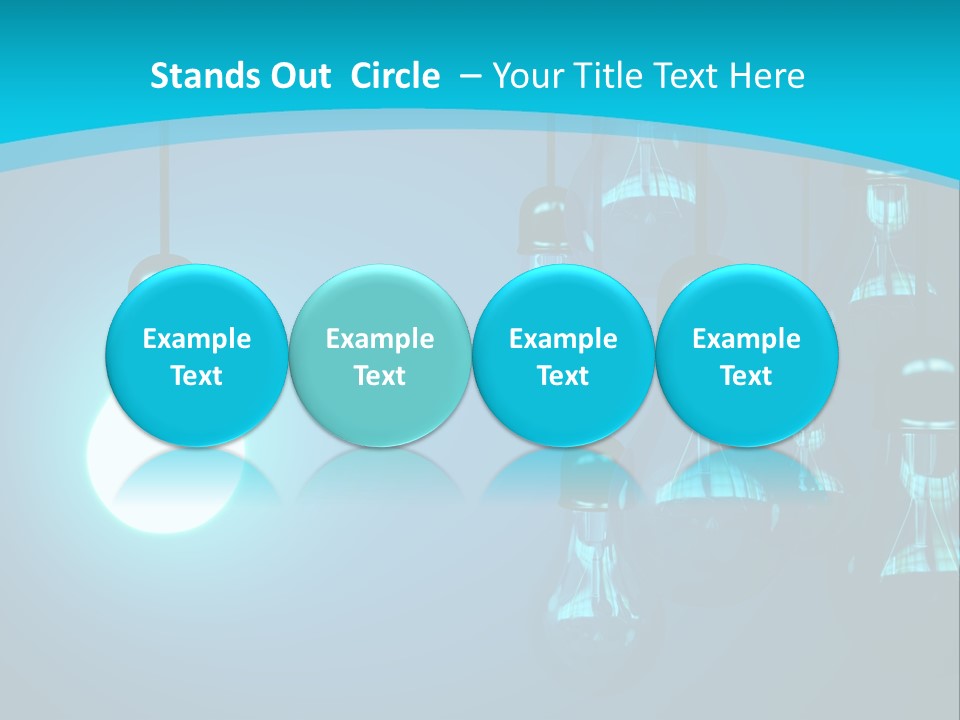 Stands Out Circle – Your Title Text Here

Example Text

Example Text

Example Text

Example Text